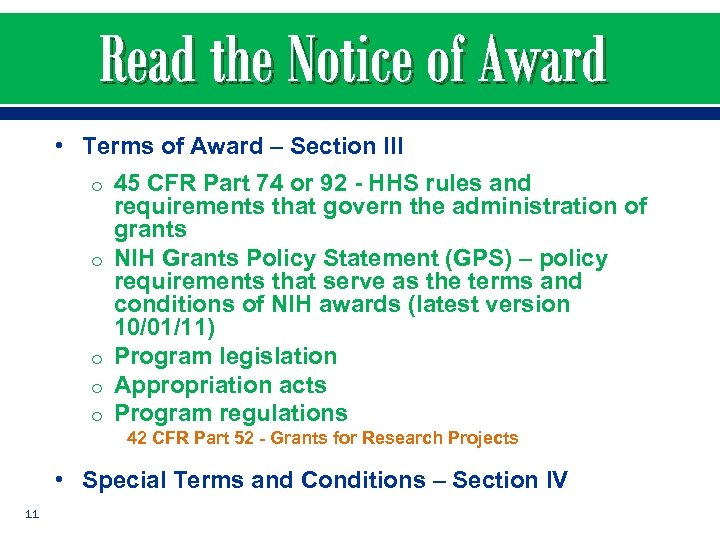 Read the Notice of Award

• Terms of Award – Section III

o 45 CFR Part 74 or 92 - HHS rules and requirements that govern the administration of grants
o NIH Grants Policy Statement (GPS) – policy requirements that serve as the terms and conditions of NIH awards (latest version 10/01/11)
o Program legislation
o Appropriation acts
o Program regulations
42 CFR Part 52 - Grants for Research Projects

• Special Terms and Conditions – Section IV

11